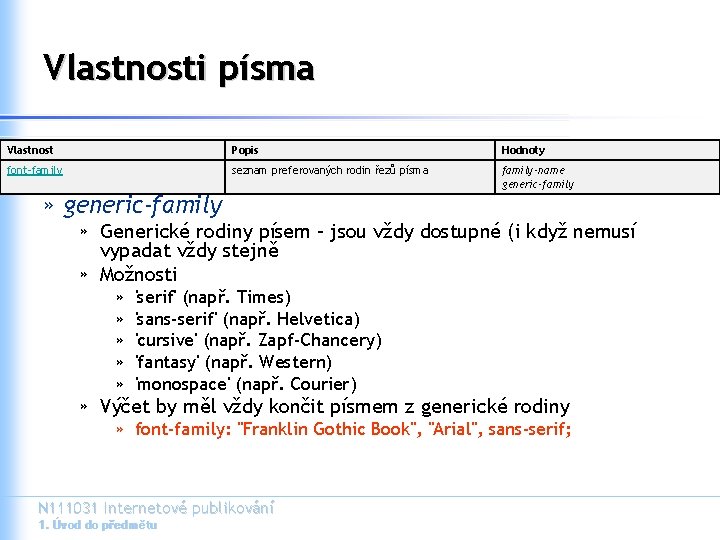 Vlastnosti písma

| Vlastnost | Popis | Hodnoty |
|---|---|---|
| font-family | seznam preferovaných rodin řezů písma | family-name generic-family |

» generic-family

» Generické rodiny písem – jsou vždy dostupné (i když nemusí vypadat vždy stejně

» Možnosti

» 'serif' (např. Times)

» 'sans-serif' (např. Helvetica)

» 'cursive' (např. Zapf-Chancery)

» 'fantasy' (např. Western)

» 'monospace' (např. Courier)

» Výčet by měl vždy končit písmem z generické rodiny

» font-family: "Franklin Gothic Book", "Arial", sans-serif;

N111031 Internetové publikování
1. Úvod do předmětu